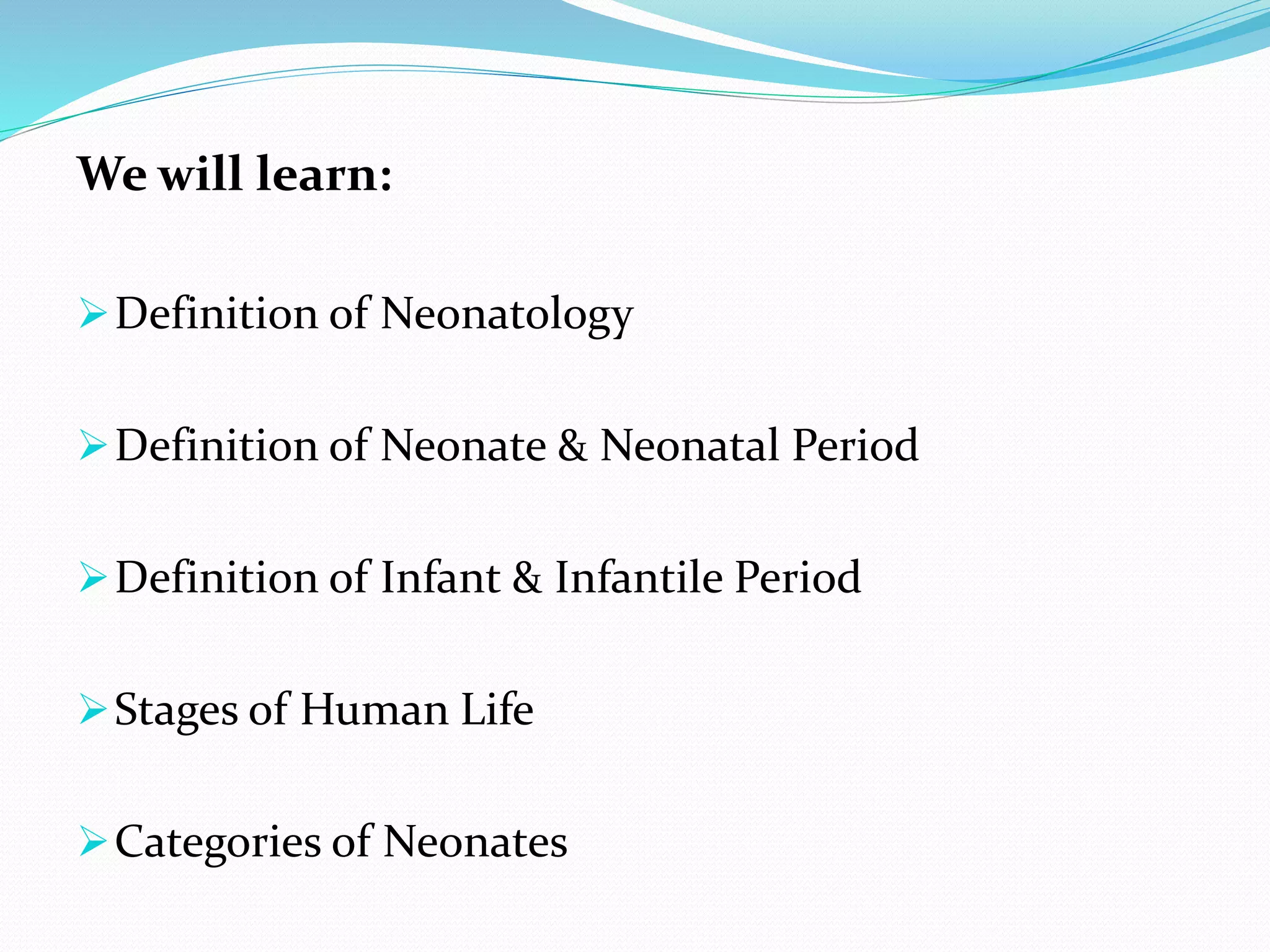 We will learn:

➢ Definition of Neonatology

➢ Definition of Neonate & Neonatal Period

➢ Definition of Infant & Infantile Period

➢ Stages of Human Life

➢ Categories of Neonates